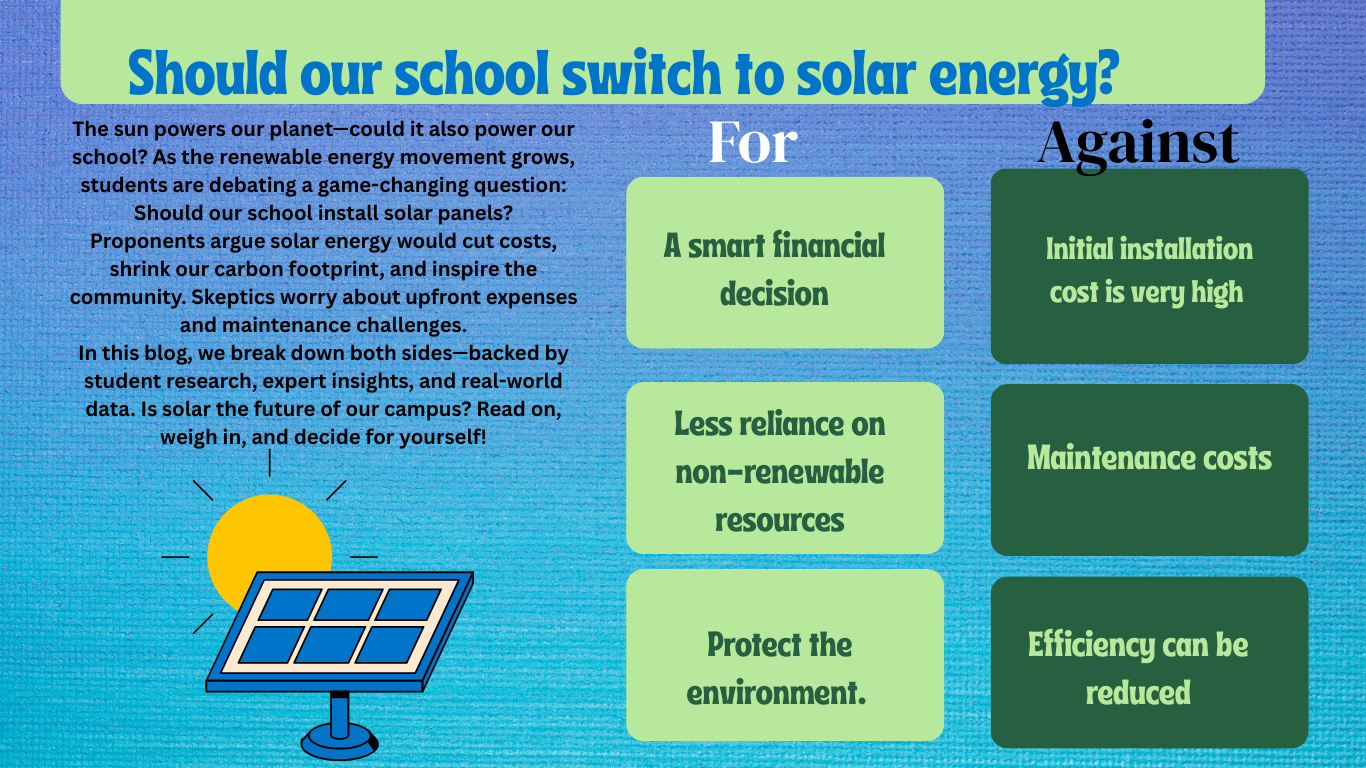 Should our school switch to solar energy?

The sun powers our planet—could it also power our school? As the renewable energy movement grows, students are debating a game-changing question: Should our school install solar panels?
Proponents argue solar energy would cut costs, shrink our carbon footprint, and inspire the community. Skeptics worry about upfront expenses and maintenance challenges.
In this blog, we break down both sides—backed by student research, expert insights, and real-world data. Is solar the future of our campus? Read on, weigh in, and decide for yourself!

For

A smart financial decision

Less reliance on non-renewable resources

Protect the environment.

Against

Initial installation cost is very high

Maintenance costs

Efficiency can be reduced